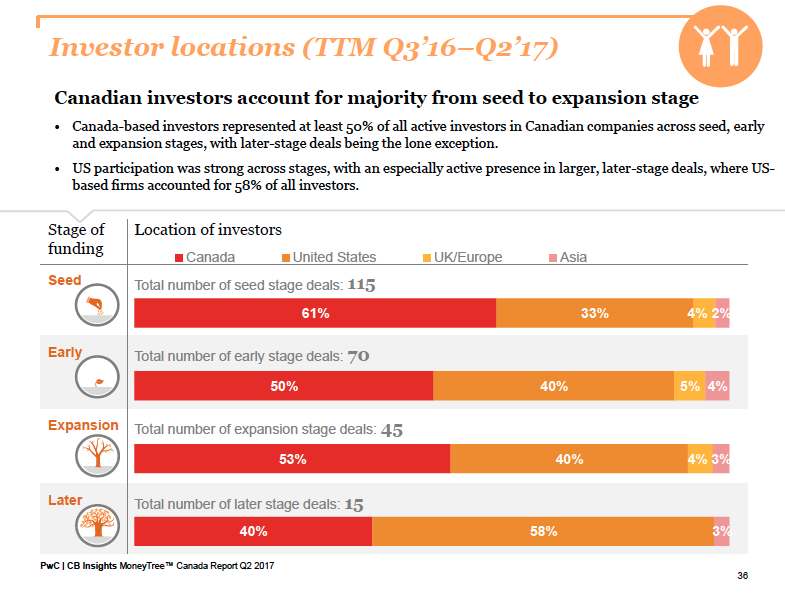 Investor locations (TTM Q3'16–Q2'17)

Canadian investors account for majority from seed to expansion stage

• Canada-based investors represented at least 50% of all active investors in Canadian companies across seed, early and expansion stages, with later-stage deals being the lone exception.

• US participation was strong across stages, with an especially active presence in larger, later-stage deals, where US-based firms accounted for 58% of all investors.

Stage of funding

Location of investors

Canada United States UK/Europe Asia

Seed

Total number of seed stage deals: 115

61% 33% 4% 2%

Early

Total number of early stage deals: 70

50% 40% 5% 4%

Expansion

Total number of expansion stage deals: 45

53% 40% 4% 3%

Later

Total number of later stage deals: 15

40% 58% 3%

PwC | CB Insights MoneyTree™ Canada Report Q2 2017

36